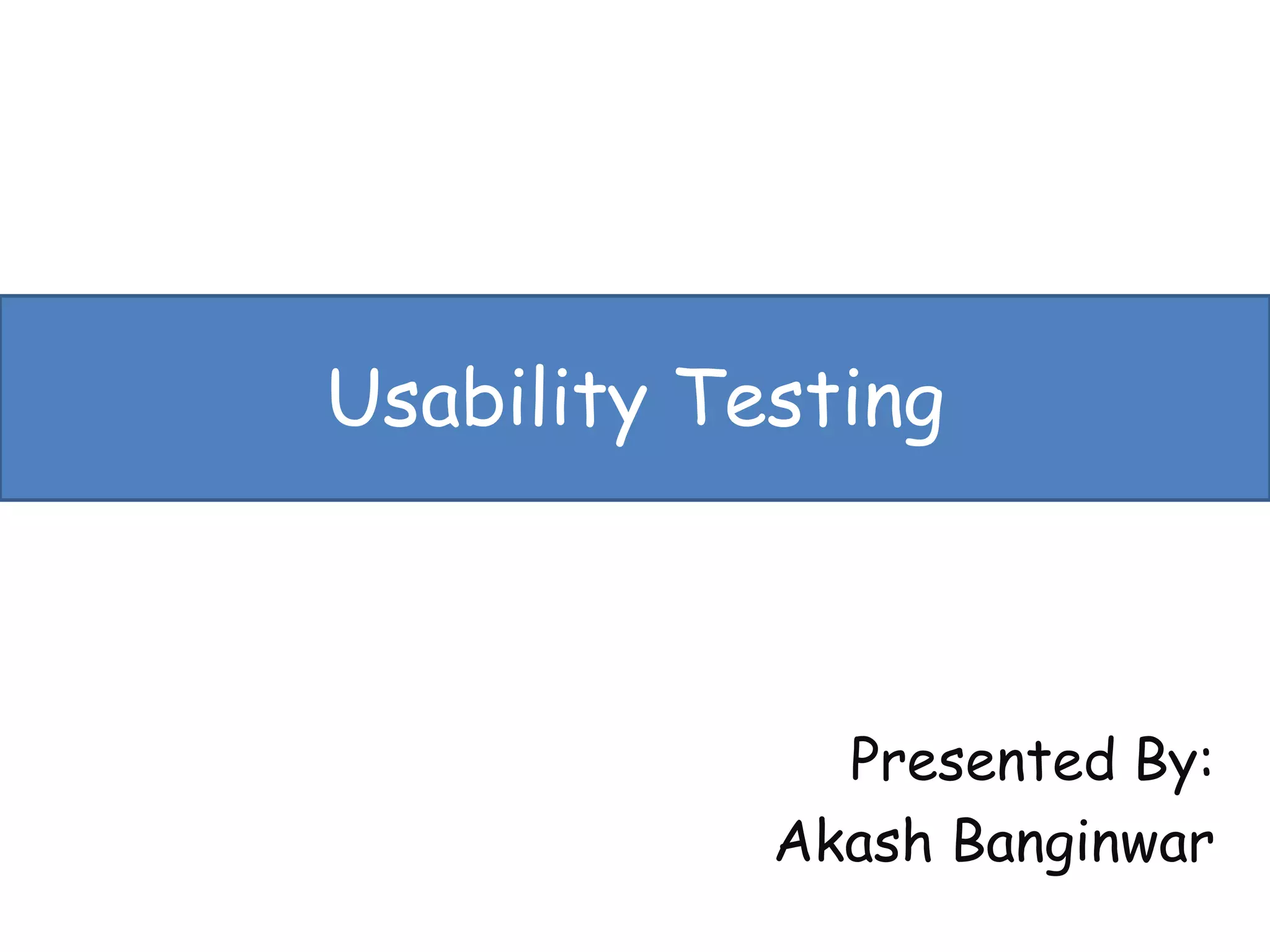 Usability Testing

Presented By:
Akash Banginwar